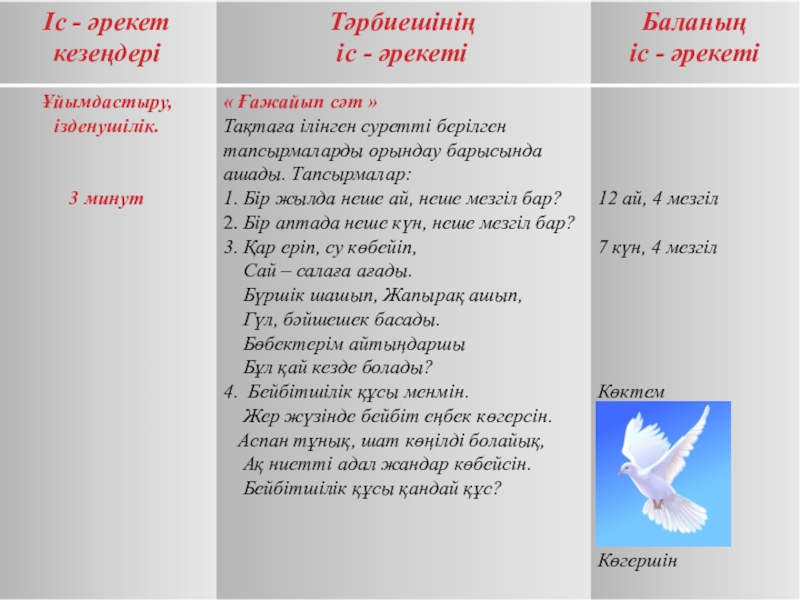 | Іс - әрекет кезеңдері | Тәрбиешінің іс - әрекеті | Баланың іс - әрекеті |
|---|---|---|
| Ұйымдастыру, ізденушілік. 3 минут | « Ғажайып сәт » Тақтаға ілінген суретті берілген тапсырмаларды орындау барысында ашады. Тапсырмалар: 1. Бір жылда неше ай, неше мезгіл бар? 2. Бір аптада неше күн, неше мезгіл бар? 3. Қар еріп, су көбейіп, Сай – салаға ағады. Бүршік шашып, Жапырақ ашып, Гүл, бәйшешек басады. Бөбектерім айтыңдаршы Бұл қай кезде болады? 4. Бейбітшілік құсы менмін. Жер жүзінде бейбіт еңбек көгерсін. Аспан тұнық, шат көңілді болайық, Ақ ниетті адал жандар көбейсін. Бейбітшілік құсы қандай құс? | 12 ай, 4 мезгіл 7 күн, 4 мезгіл Көктем Көгершін |